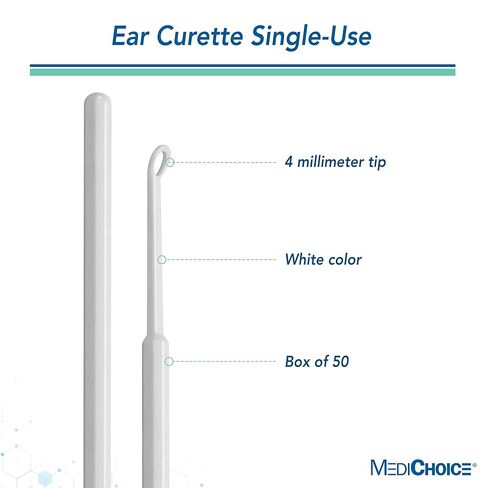 Ear Curette Single-Use

4 millimeter tip

White color

Box of 50

MEDICHOICE®